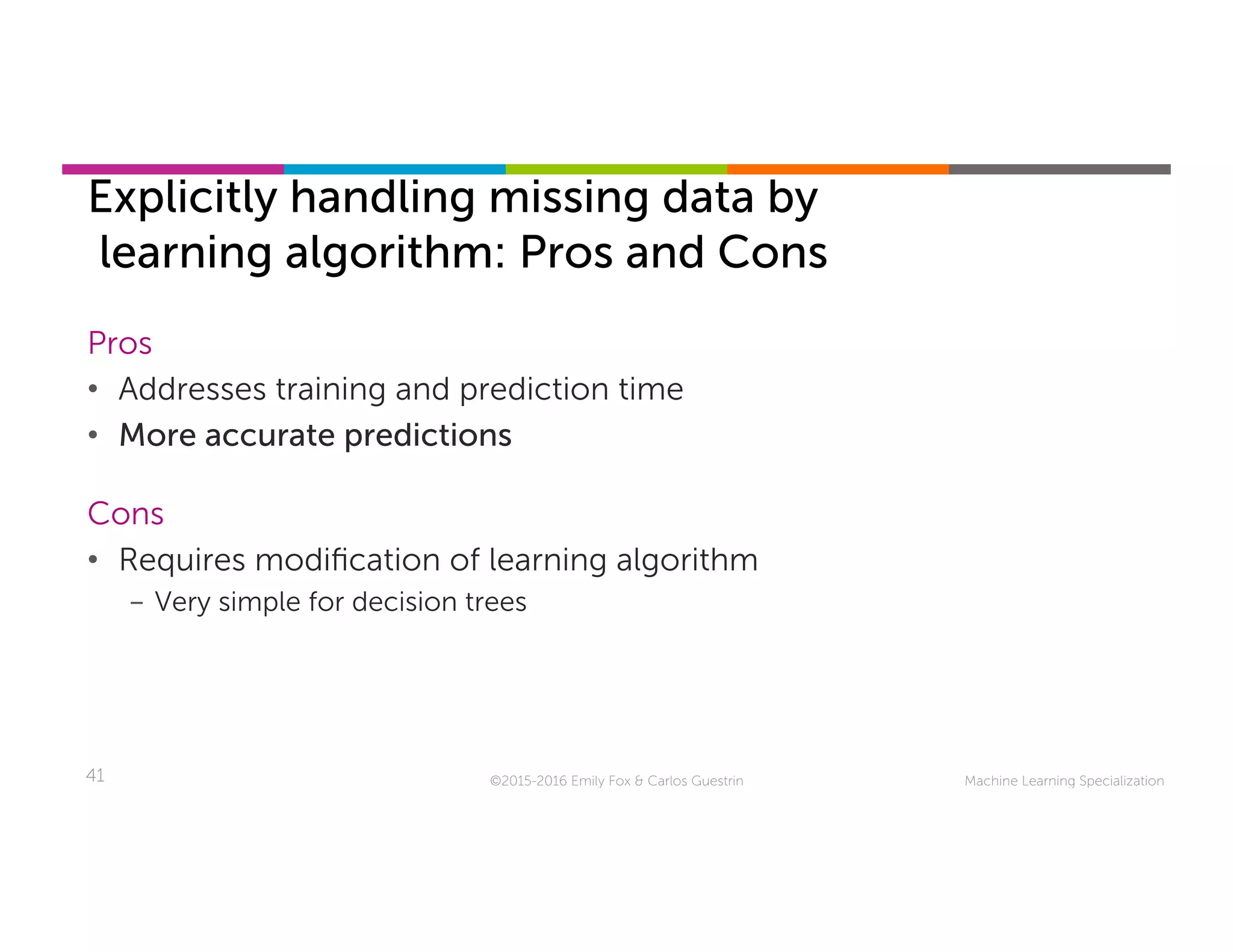 Explicitly handling missing data by learning algorithm: Pros and Cons

Pros

• Addresses training and prediction time
• More accurate predictions

Cons

• Requires modification of learning algorithm
  – Very simple for decision trees

41

©2015-2016 Emily Fox & Carlos Guestrin

Machine Learning Specialization